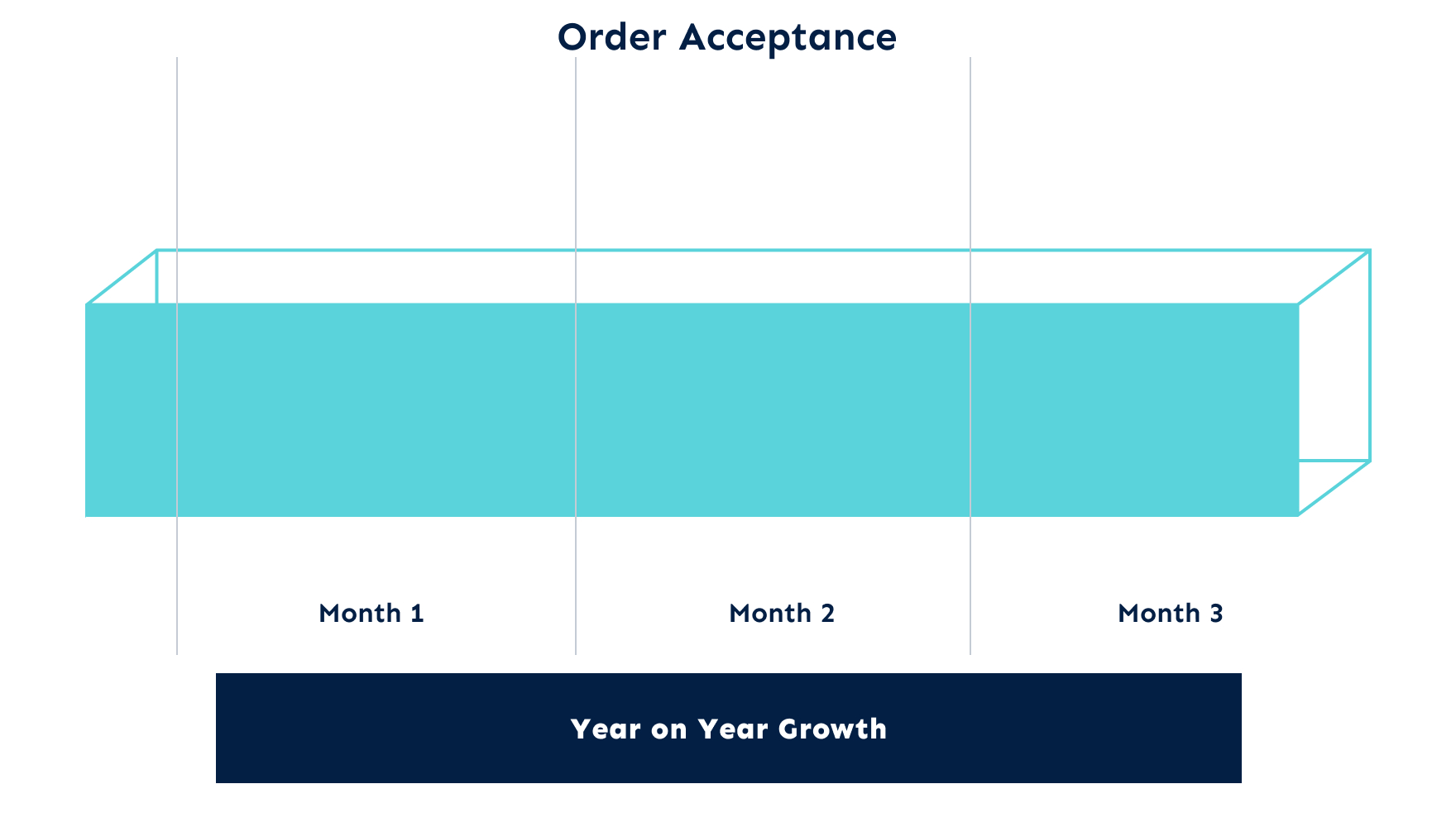 Order Acceptance

Month 1

Month 2

Month 3

Year on Year Growth